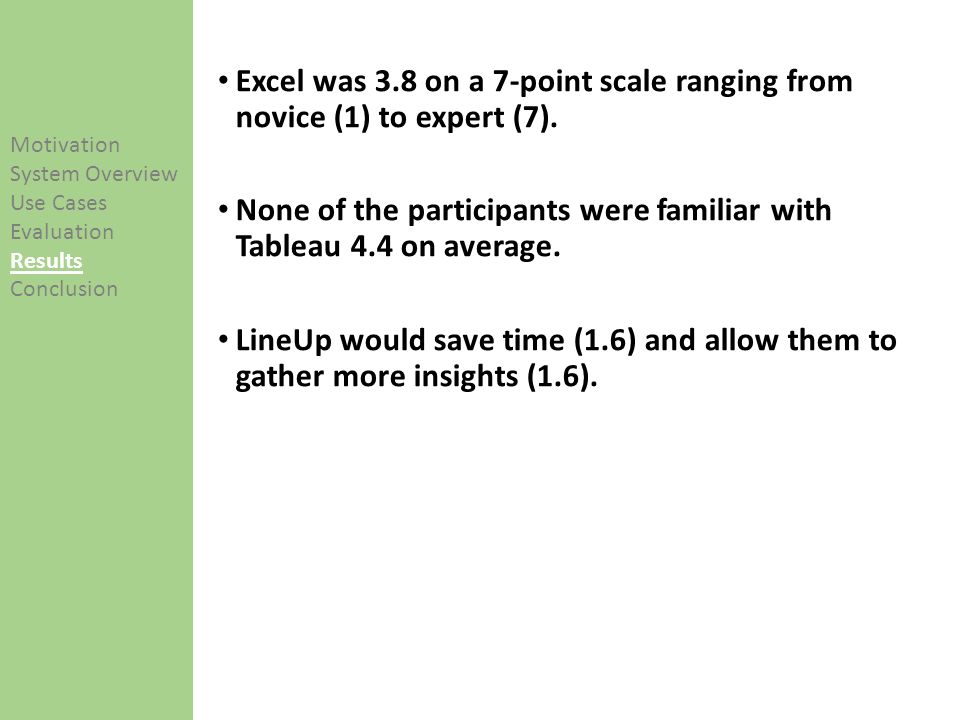 Motivation
System Overview
Use Cases
Evaluation
Results
Conclusion

• Excel was 3.8 on a 7-point scale ranging from novice (1) to expert (7).

• None of the participants were familiar with Tableau 4.4 on average.

• LineUp would save time (1.6) and allow them to gather more insights (1.6).